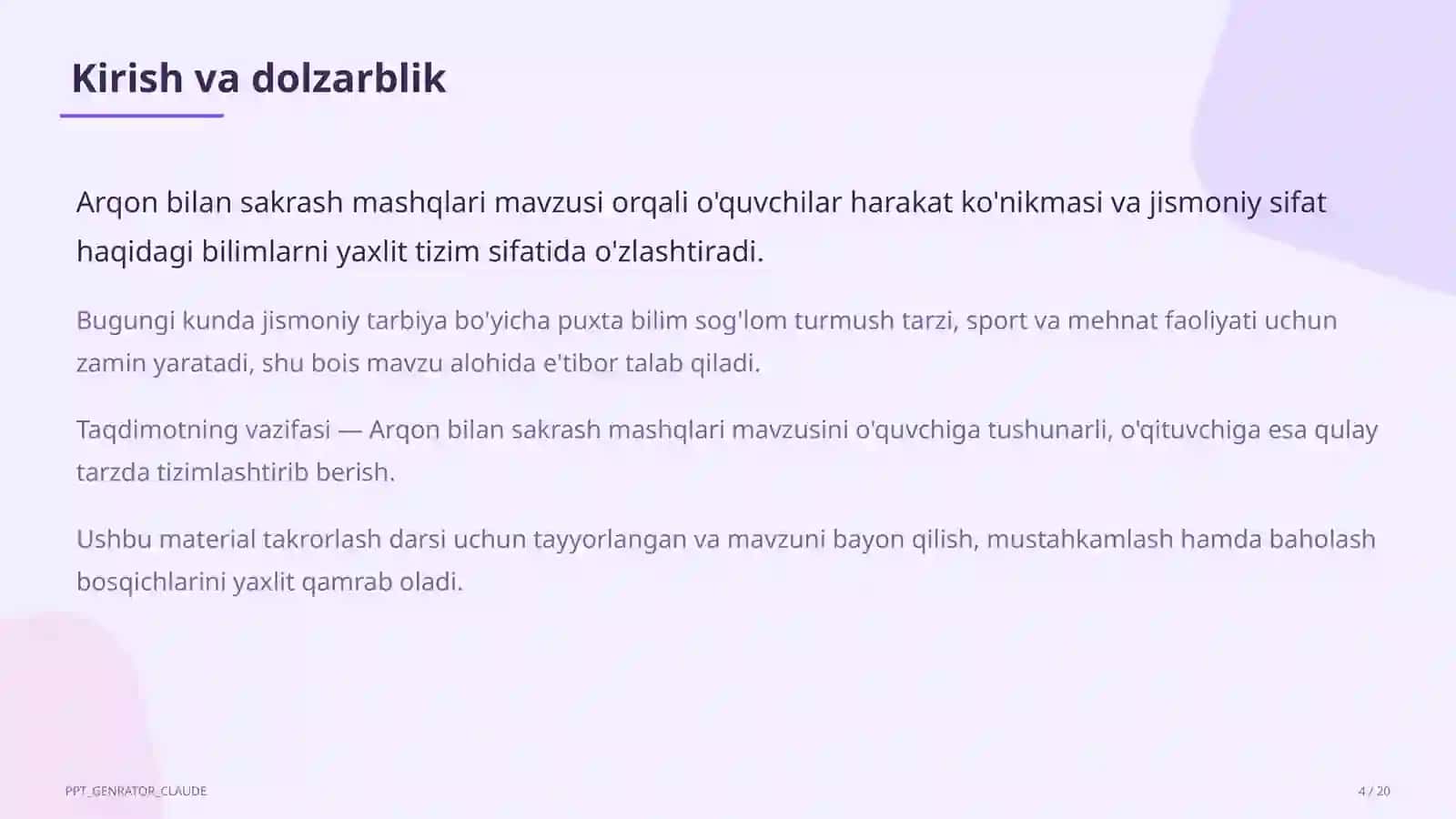 Kirish va dolzarblik

Arqon bilan sakrash mashqlari mavzusi orqali o'quvchilar harakat ko'nikmasi va jismoniy sifat haqidagi bilimlarni yaxlit tizim sifatida o'zlashtiradi.

Bugungi kunda jismoniy tarbiya bo'yicha puxta bilim sog'lom turmush tarzi, sport va mehnat faoliyati uchun zamin yaratadi, shu bois mavzu alohida e'tibor talab qiladi.

Taqdimotning vazifasi — Arqon bilan sakrash mashqlari mavzusini o'quvchiga tushunarli, o'qituvchiga esa qulay tarzda tizimlashtirib berish.

Ushbu material takrorlash darsi uchun tayyorlangan va mavzuni bayon qilish, mustahkamlash hamda baholash bosqichlarini yaxlit qamrab oladi.

PPT_GENRATOR_CLAUDE

4 / 20